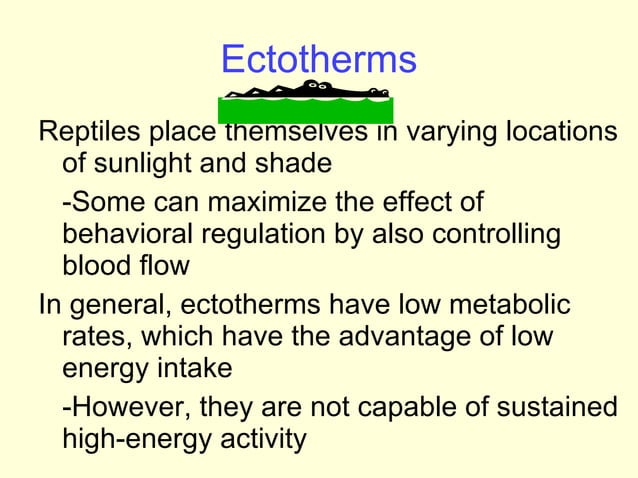 Ectotherms

Reptiles place themselves in varying locations of sunlight and shade

-Some can maximize the effect of behavioral regulation by also controlling blood flow

In general, ectotherms have low metabolic rates, which have the advantage of low energy intake

-However, they are not capable of sustained high-energy activity